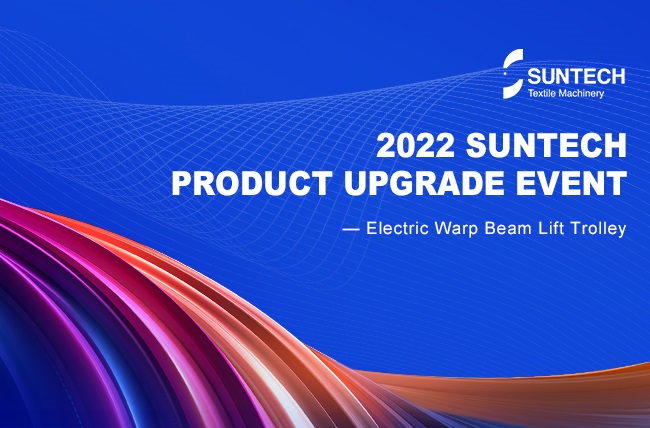 SUNTECH
Textile Machinery

2022 SUNTECH
PRODUCT UPGRADE EVENT

— Electric Warp Beam Lift Trolley